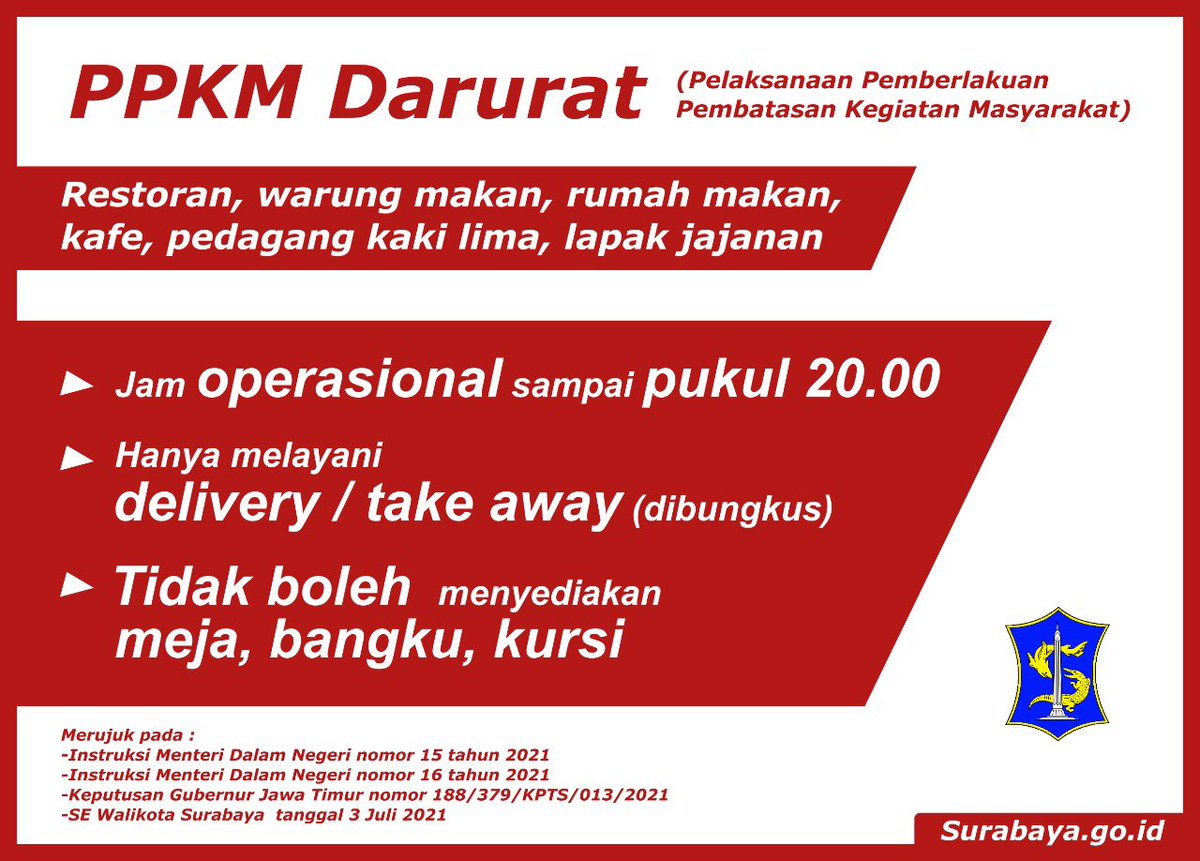 PPKM Darurat (Pelaksanaan Pemberlakuan Pembatasan Kegiatan Masyarakat)

Restoran, warung makan, rumah makan, kafe, pedagang kaki lima, lapak jajanan

► Jam operasional sampai pukul 20.00

► Hanya melayani delivery / take away (dibungkus)

► Tidak boleh menyediakan meja, bangku, kursi

Merujuk pada :
-Instruksi Menteri Dalam Negeri nomor 15 tahun 2021
-Instruksi Menteri Dalam Negeri nomor 16 tahun 2021
-Keputusan Gubernur Jawa Timur nomor 188/379/KPTS/013/2021
-SE Walikota Surabaya tanggal 3 Juli 2021

Surabaya.go.id